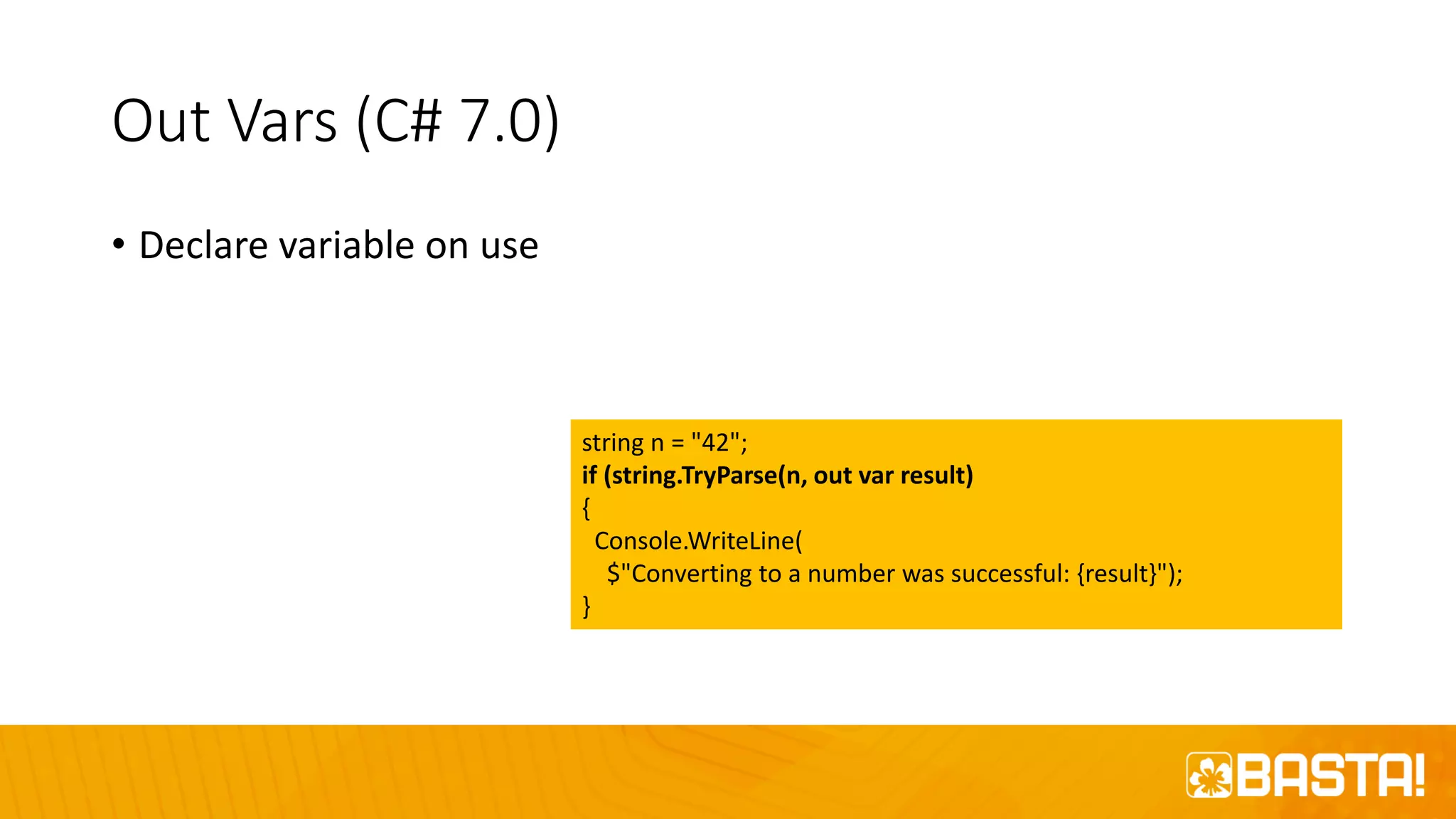 Out Vars (C# 7.0)

• Declare variable on use

string n = "42";
if (string.TryParse(n, out var result)
{
  Console.WriteLine(
    $"Converting to a number was successful: {result}");
}

BASTA!